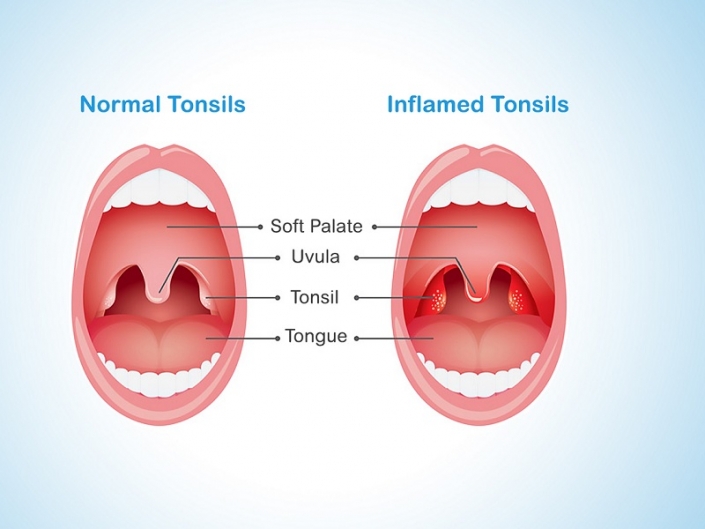 Normal Tonsils

Inflamed Tonsils

Soft Palate

Uvula

Tonsil

Tongue